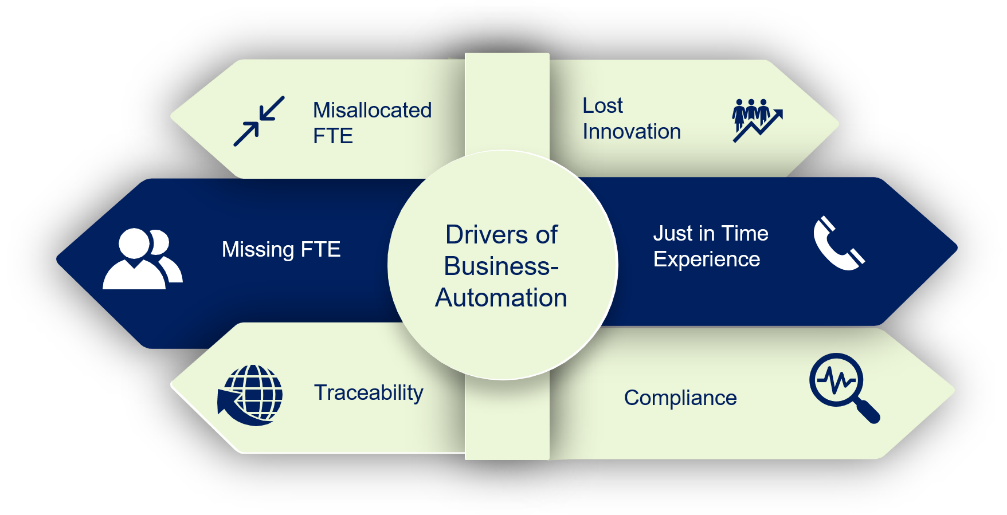 Misallocated FTE

Lost Innovation

Missing FTE

Drivers of Business-Automation

Just in Time Experience

Traceability

Compliance